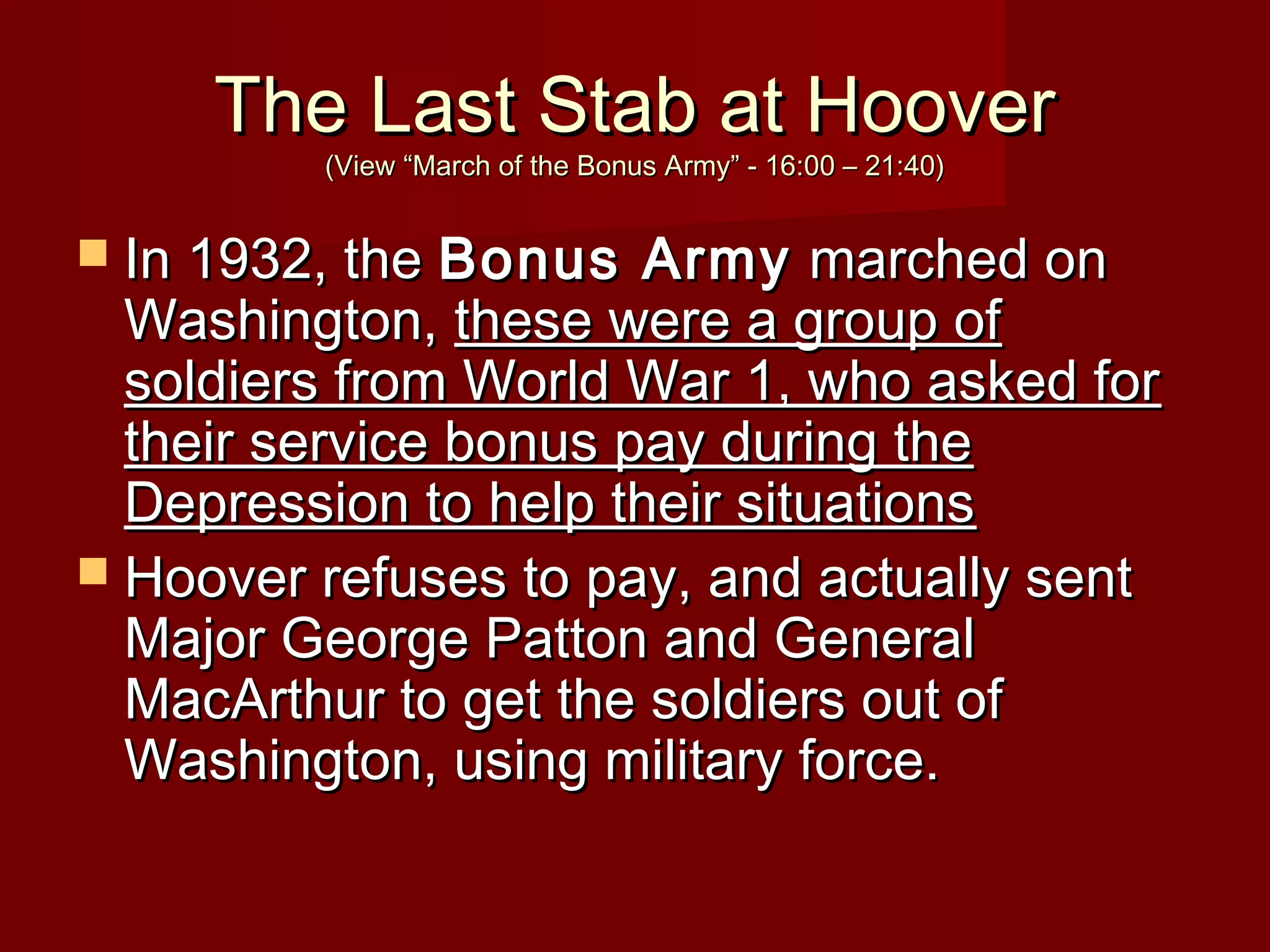 The Last Stab at Hoover
(View “March of the Bonus Army” - 16:00 – 21:40)

In 1932, the Bonus Army marched on Washington, these were a group of soldiers from World War 1, who asked for their service bonus pay during the Depression to help their situations

Hoover refuses to pay, and actually sent Major George Patton and General MacArthur to get the soldiers out of Washington, using military force.